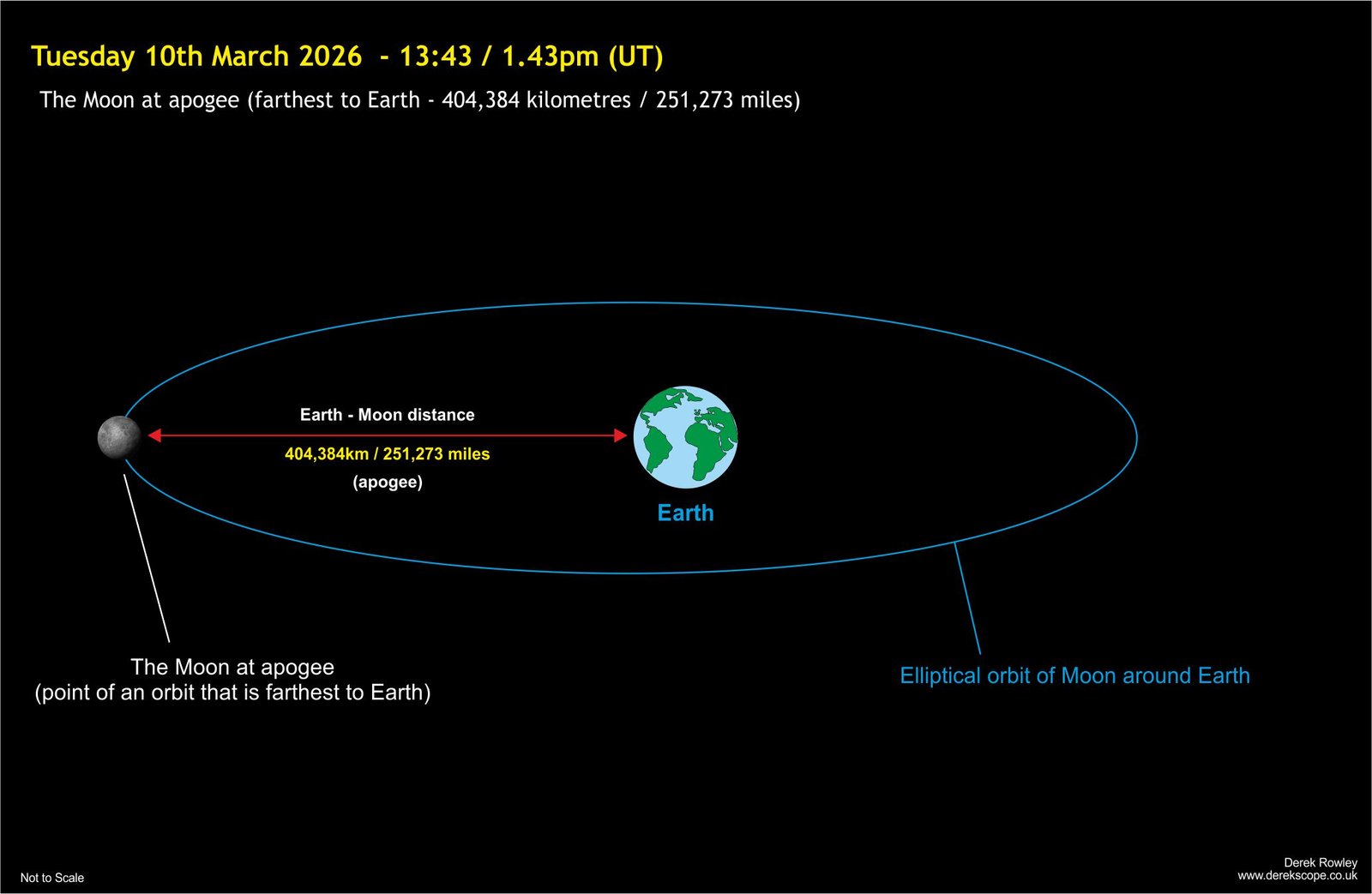 Tuesday 10th March 2026 - 13:43 / 1.43pm (UT)

The Moon at apogee (farthest to Earth - 404,384 kilometres / 251,273 miles)

Earth - Moon distance

404,384km / 251,273 miles

(apogee)

Earth

The Moon at apogee
(point of an orbit that is farthest to Earth)

Elliptical orbit of Moon around Earth

Not to Scale

Derek Rowley
www.derekscope.co.uk